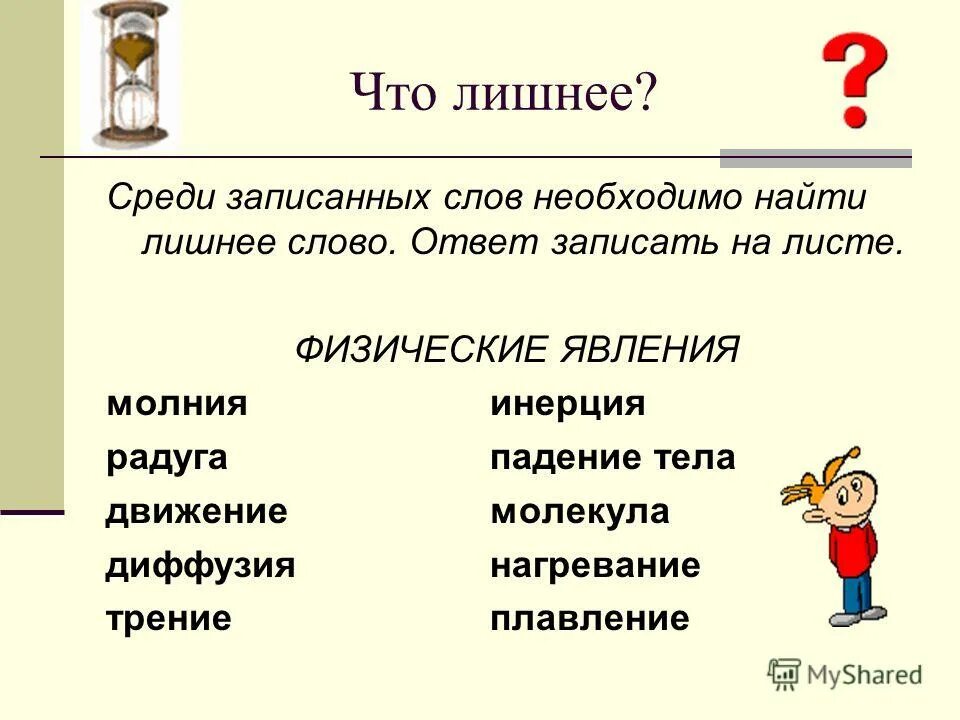 Что лишнее?

Среди записанных слов необходимо найти лишнее слово. Ответ записать на листе.

ФИЗИЧЕСКИЕ ЯВЛЕНИЯ

молния
радуга
движение
диффузия
трение

инерция
падение тела
молекула
нагревание
плавление

MyShared